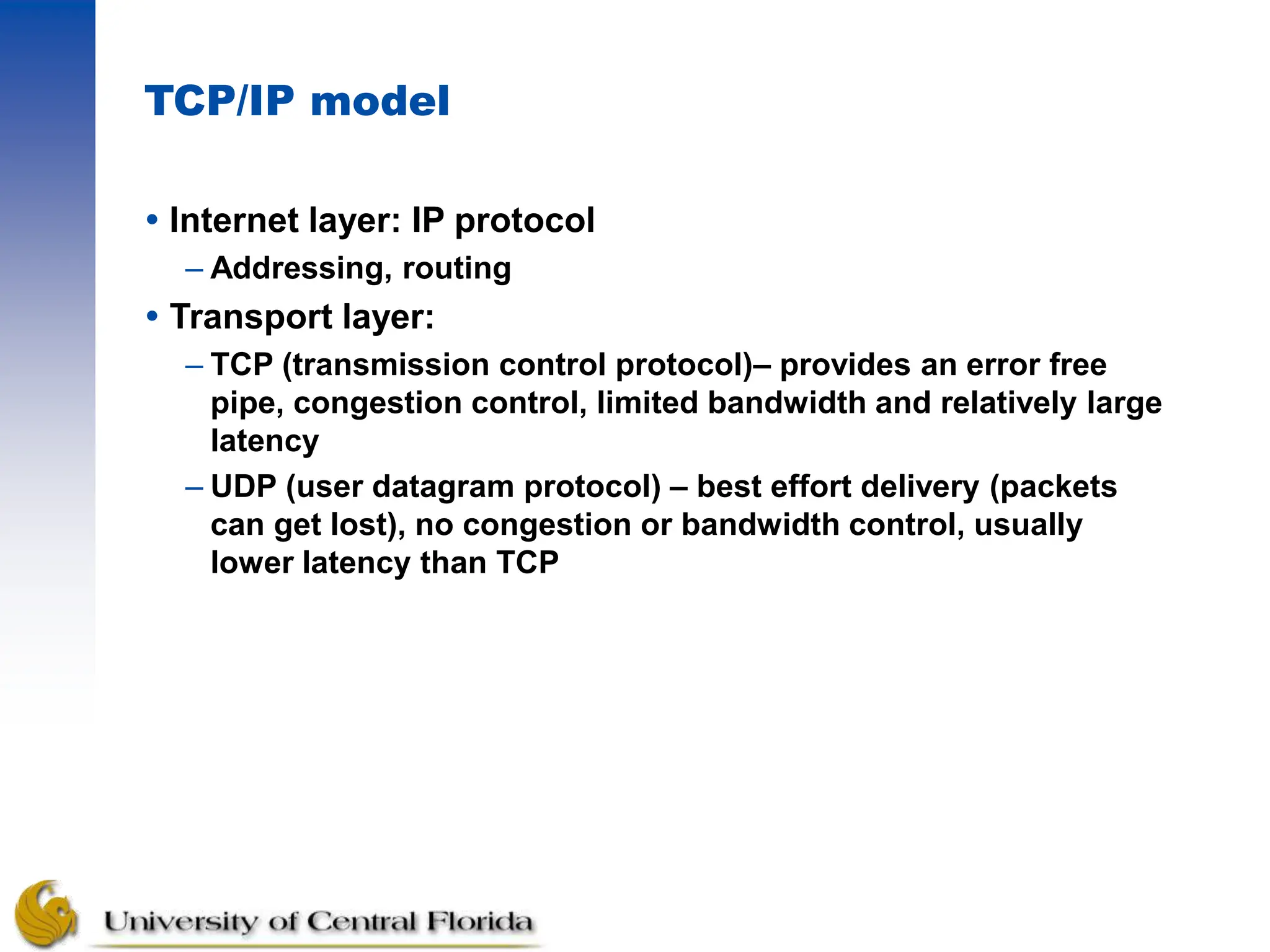 TCP/IP model

• Internet layer: IP protocol
– Addressing, routing
• Transport layer:
– TCP (transmission control protocol)– provides an error free pipe, congestion control, limited bandwidth and relatively large latency
– UDP (user datagram protocol) – best effort delivery (packets can get lost), no congestion or bandwidth control, usually lower latency than TCP

University of Central Florida